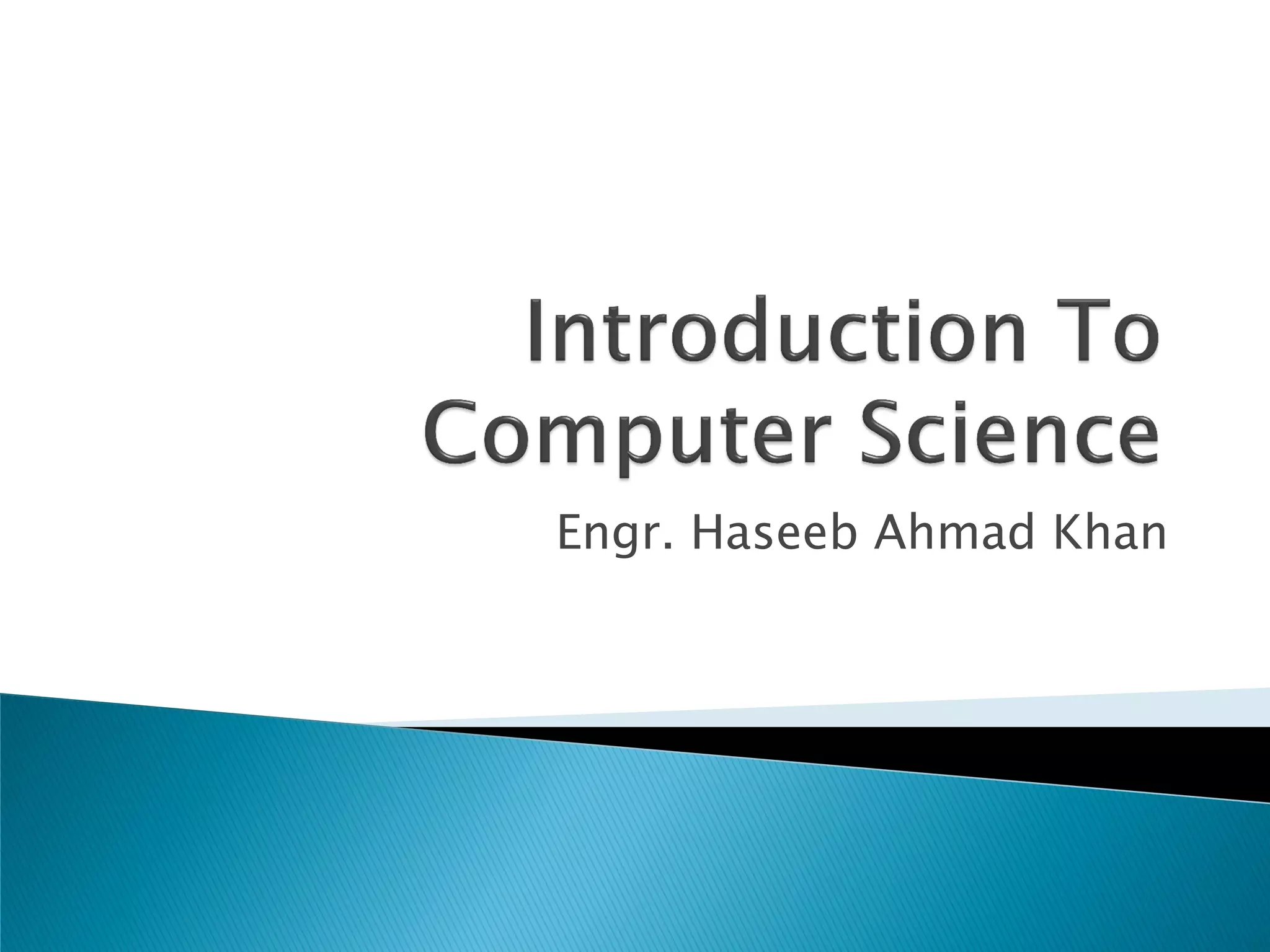 Introduction To Computer Science

Engr. Haseeb Ahmad Khan